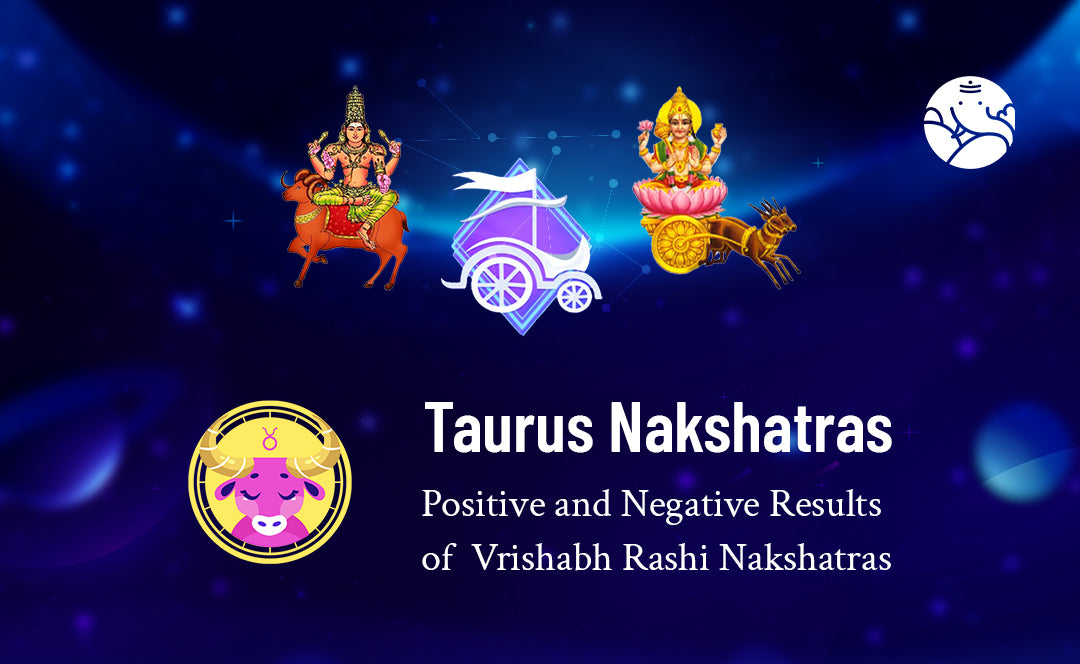 Taurus Nakshatras

Positive and Negative Results of Vrishabh Rashi Nakshatras